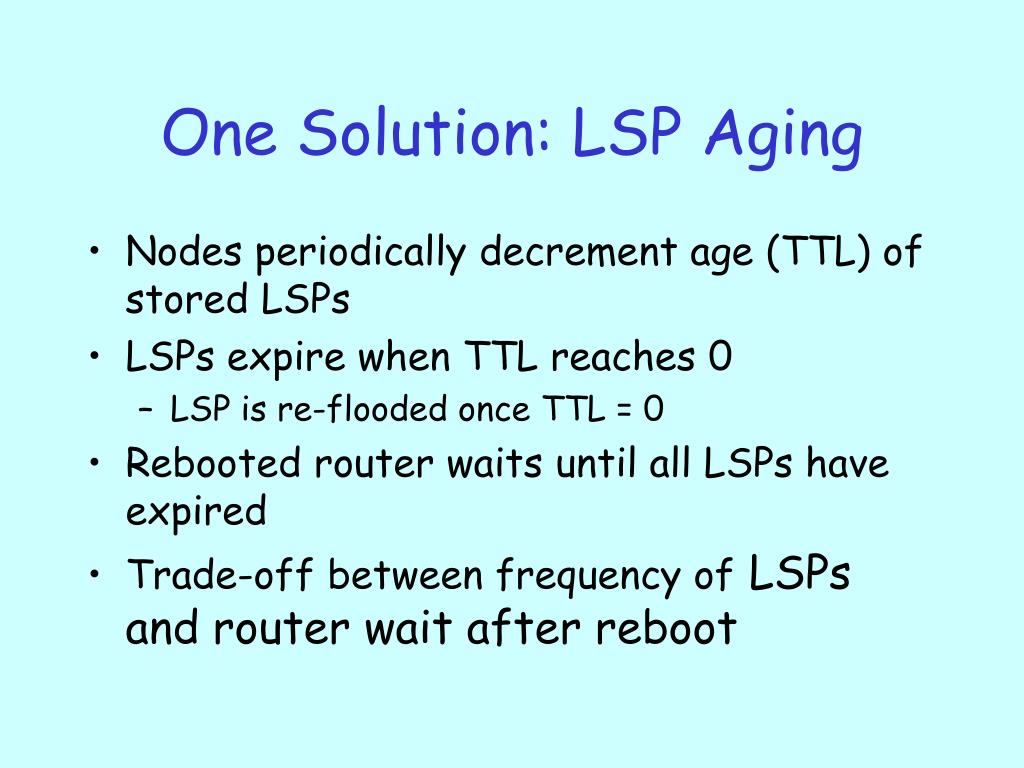 One Solution: LSP Aging

• Nodes periodically decrement age (TTL) of stored LSPs
• LSPs expire when TTL reaches 0
– LSP is re-flooded once TTL = 0
• Rebooted router waits until all LSPs have expired
• Trade-off between frequency of LSPs and router wait after reboot